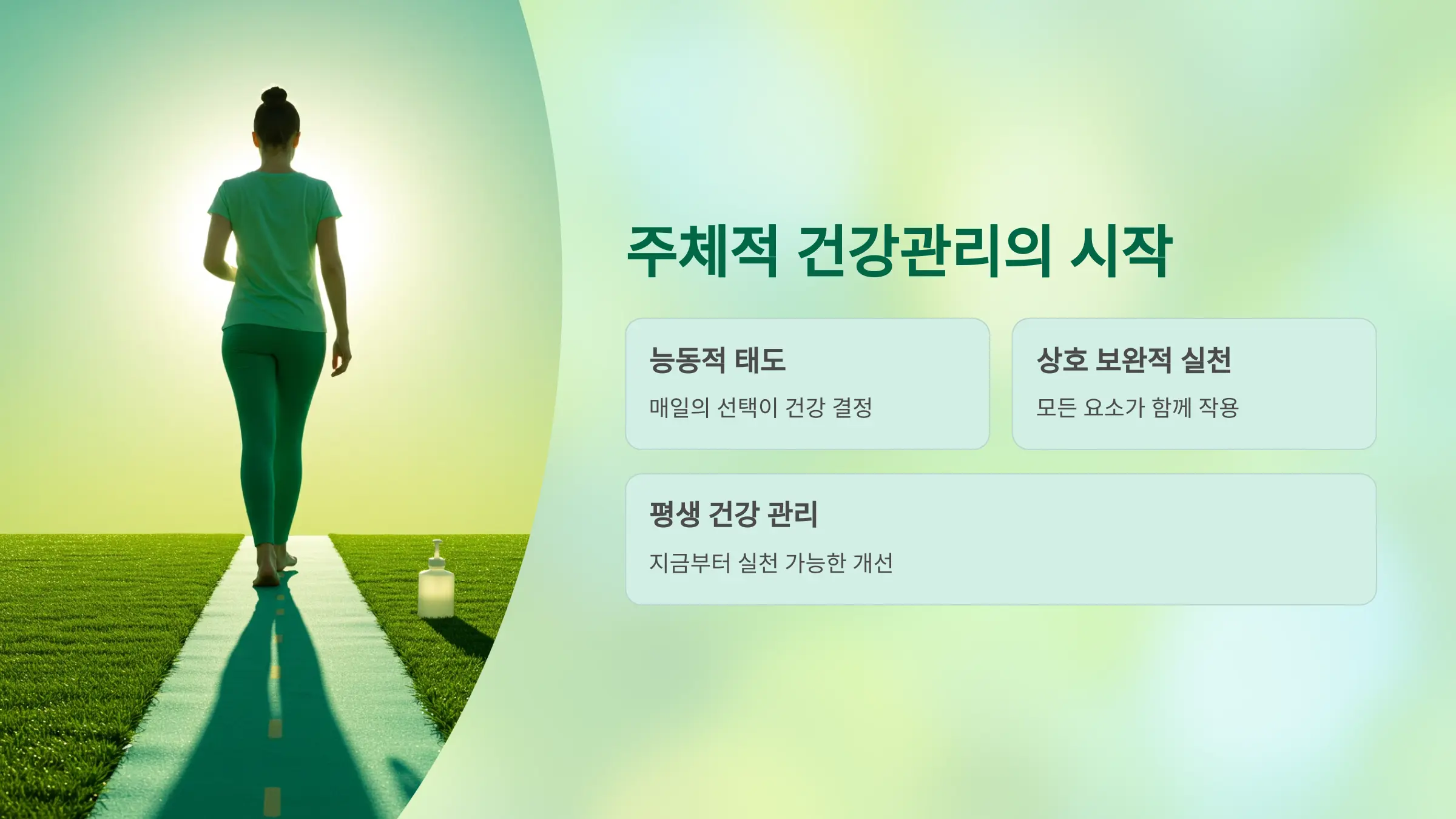 주체적 건강관리의 시작

능동적 태도

매일의 선택이 건강 결정

상호 보완적 실천

모든 요소가 함께 작용

평생 건강 관리

지금부터 실천 가능한 개선